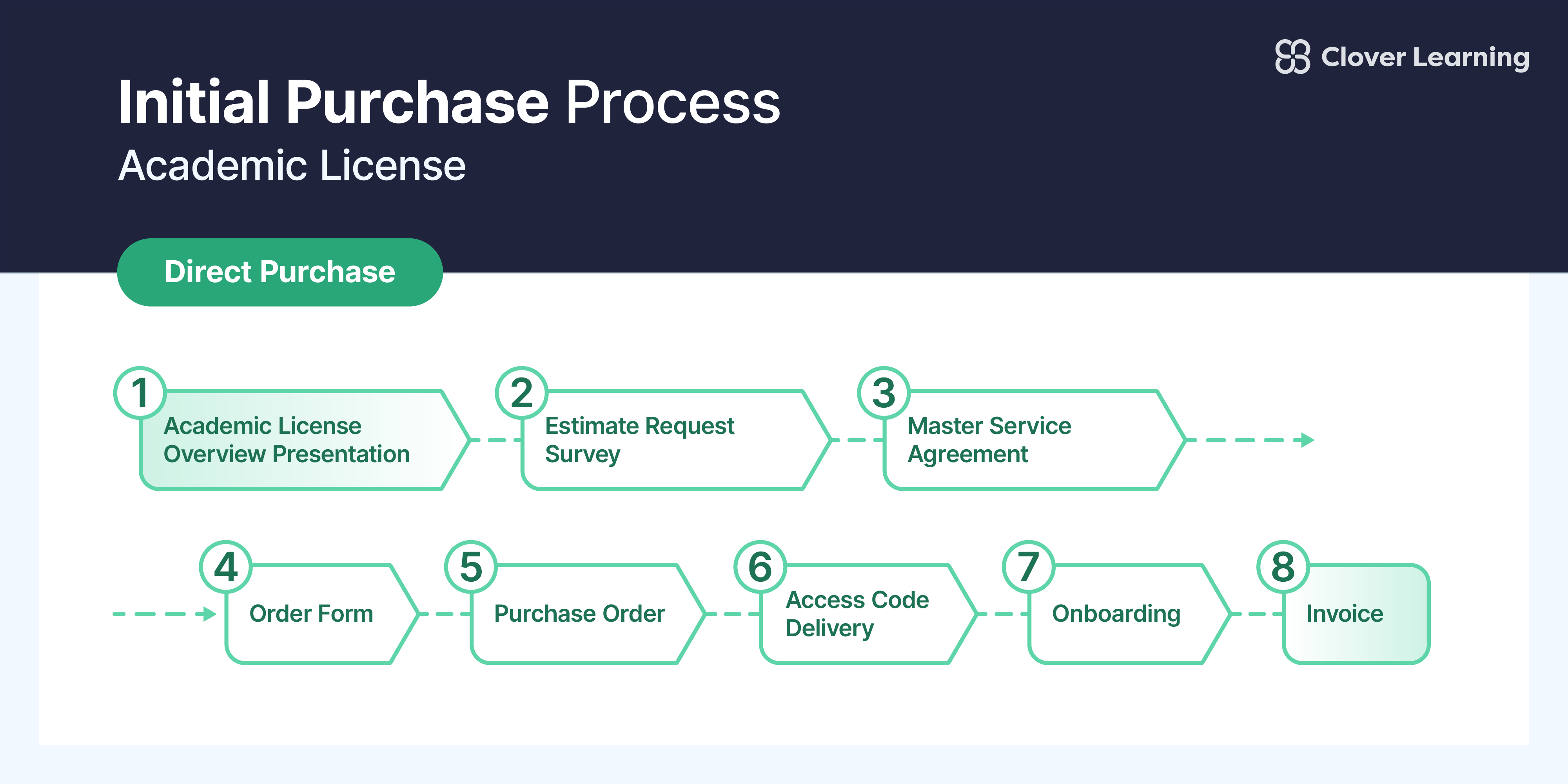 Clover Learning

Initial Purchase Process

Academic License

Direct Purchase

1 Academic License Overview Presentation

2 Estimate Request Survey

3 Master Service Agreement

4 Order Form

5 Purchase Order

6 Access Code Delivery

7 Onboarding

8 Invoice